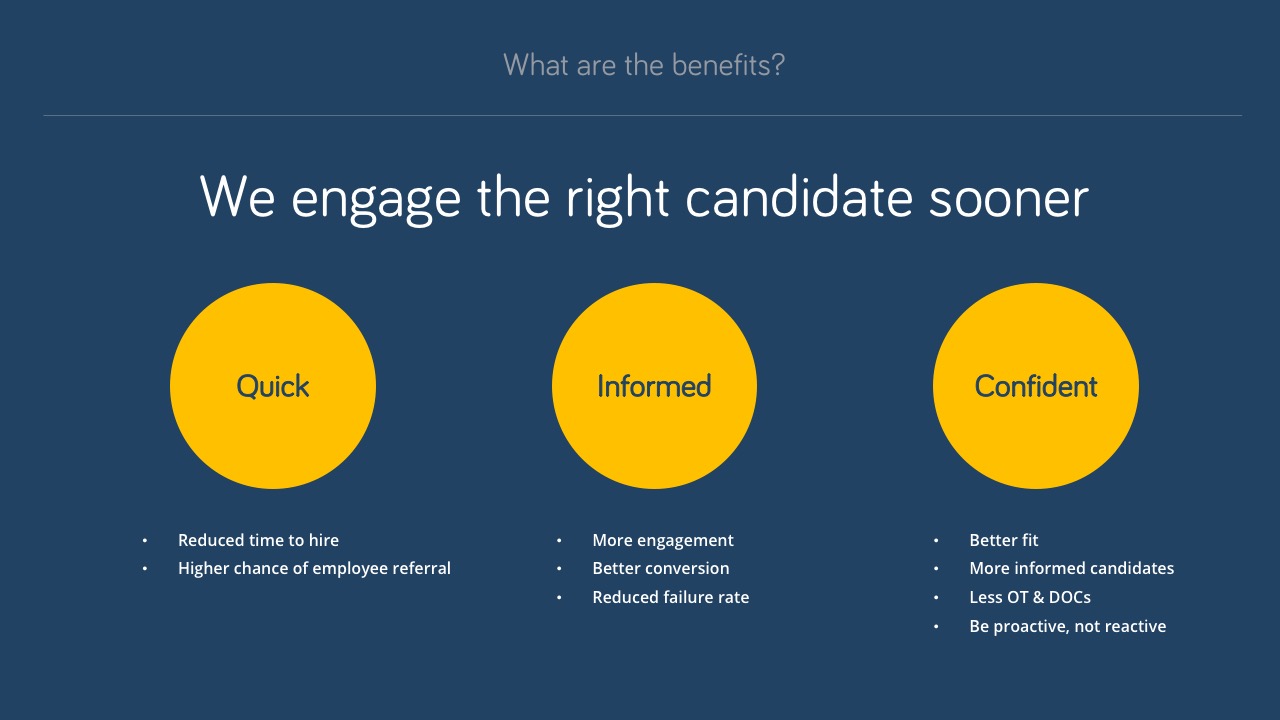 What are the benefits?

We engage the right candidate sooner

Quick

- Reduced time to hire
- Higher chance of employee referral

Informed

- More engagement
- Better conversion
- Reduced failure rate

Confident

- Better fit
- More informed candidates
- Less OT & DOCs
- Be proactive, not reactive